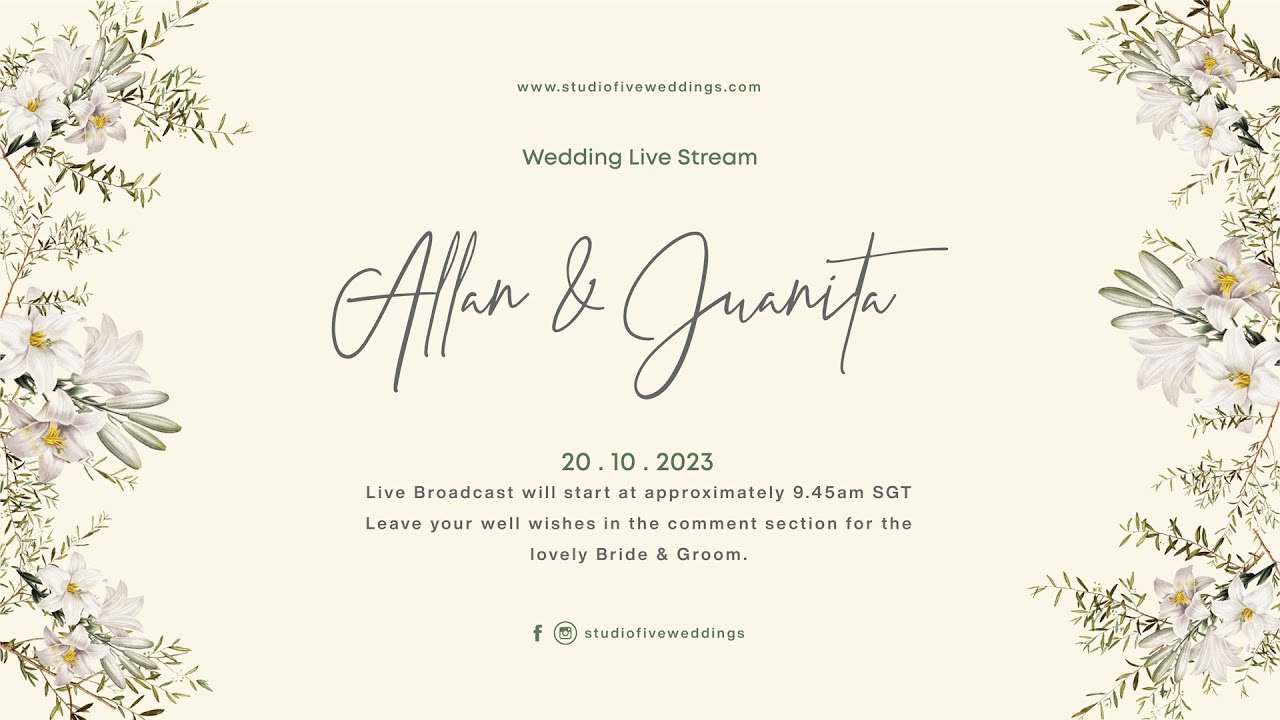 www.studiofiveweddings.com

Wedding Live Stream

Allan & Juanita

20 . 10 . 2023

Live Broadcast will start at approximately 9.45am SGT
Leave your well wishes in the comment section for the lovely Bride & Groom.

studiofiveweddings